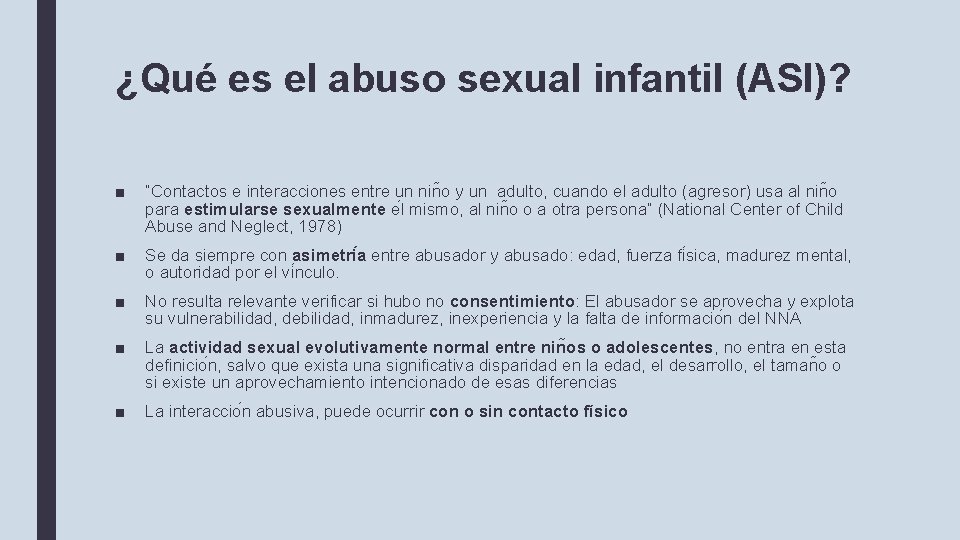 ¿Qué es el abuso sexual infantil (ASI)?

■ "Contactos e interacciones entre un niño y un adulto, cuando el adulto (agresor) usa al niño para **estimularse sexualmente** él mismo, al niño o a otra persona" (National Center of Child Abuse and Neglect, 1978)

■ Se da siempre con **asimetría** entre abusador y abusado: edad, fuerza física, madurez mental, o autoridad por el vínculo.

■ No resulta relevante verificar si hubo no **consentimiento**: El abusador se aprovecha y explota su vulnerabilidad, debilidad, inmadurez, inexperiencia y la falta de información del NNA

■ La **actividad sexual evolutivamente normal entre niños o adolescentes**, no entra en esta definición, salvo que exista una significativa disparidad en la edad, el desarrollo, el tamaño o si existe un aprovechamiento intencionado de esas diferencias

■ La interacción abusiva, puede ocurrir **con o sin contacto físico**